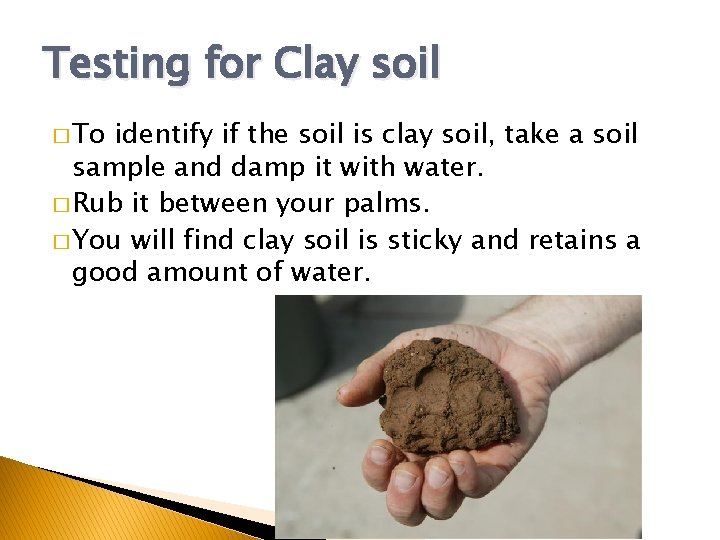 Testing for Clay soil

□ To identify if the soil is clay soil, take a soil sample and damp it with water.

□ Rub it between your palms.

□ You will find clay soil is sticky and retains a good amount of water.